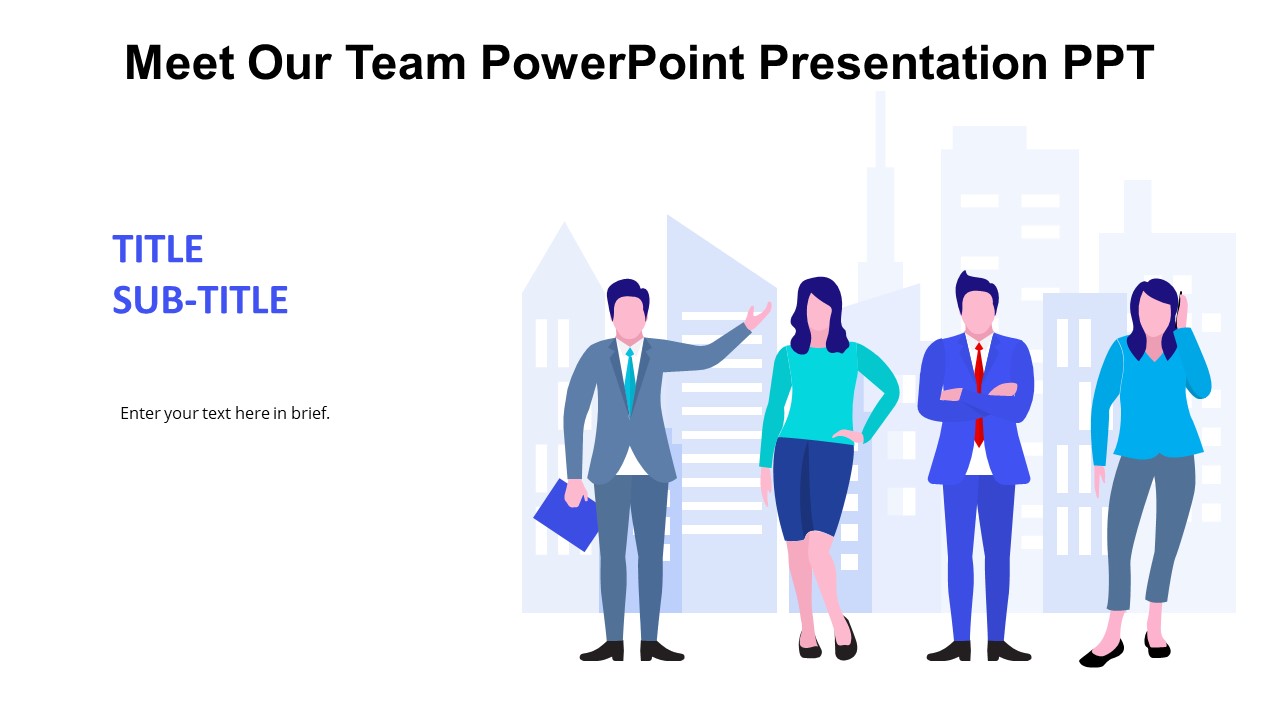 Meet Our Team PowerPoint Presentation PPT

TITLE
SUB-TITLE

Enter your text here in brief.